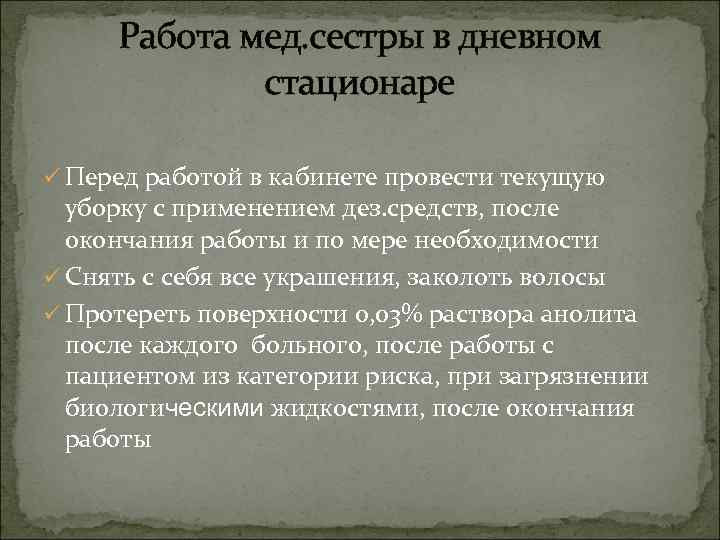 Работа мед.сестры в дневном стационаре

✓ Перед работой в кабинете провести текущую уборку с применением дез.средств, после окончания работы и по мере необходимости

✓ Снять с себя все украшения, заколоть волосы

✓ Протереть поверхности 0,03% раствора анолита после каждого больного, после работы с пациентом из категории риска, при загрязнении биологическими жидкостями, после окончания работы